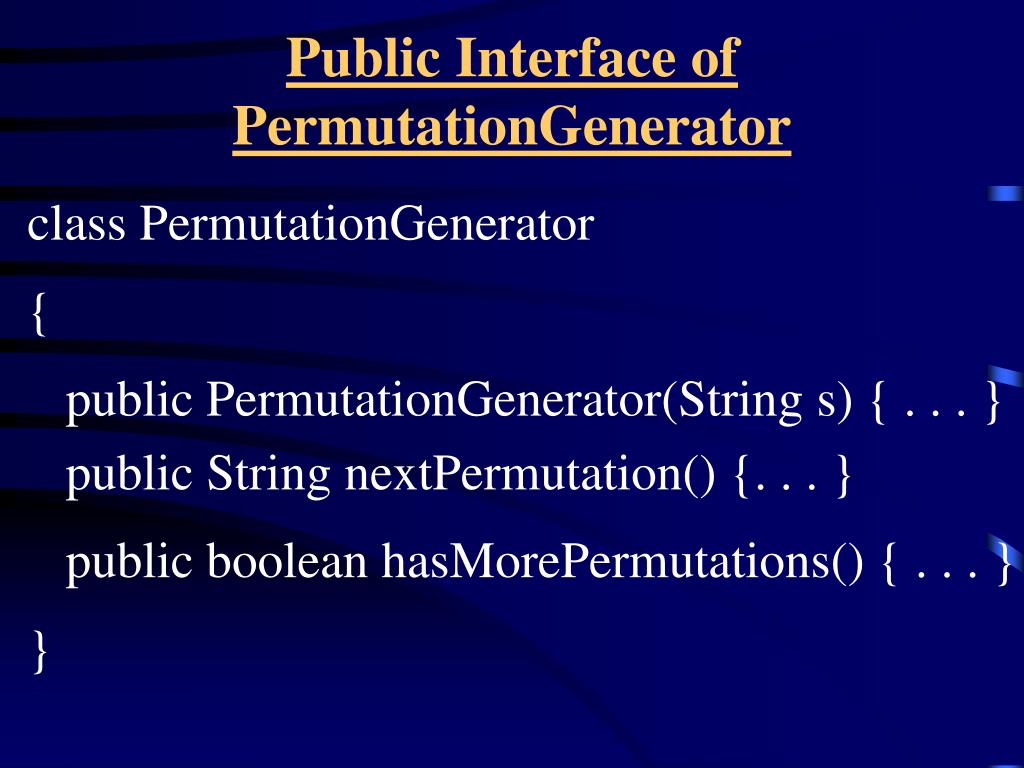 Public Interface of PermutationGenerator

class PermutationGenerator

{

public PermutationGenerator(String s) { . . . }

public String nextPermutation() {. . . }

public boolean hasMorePermutations() { . . . }

}